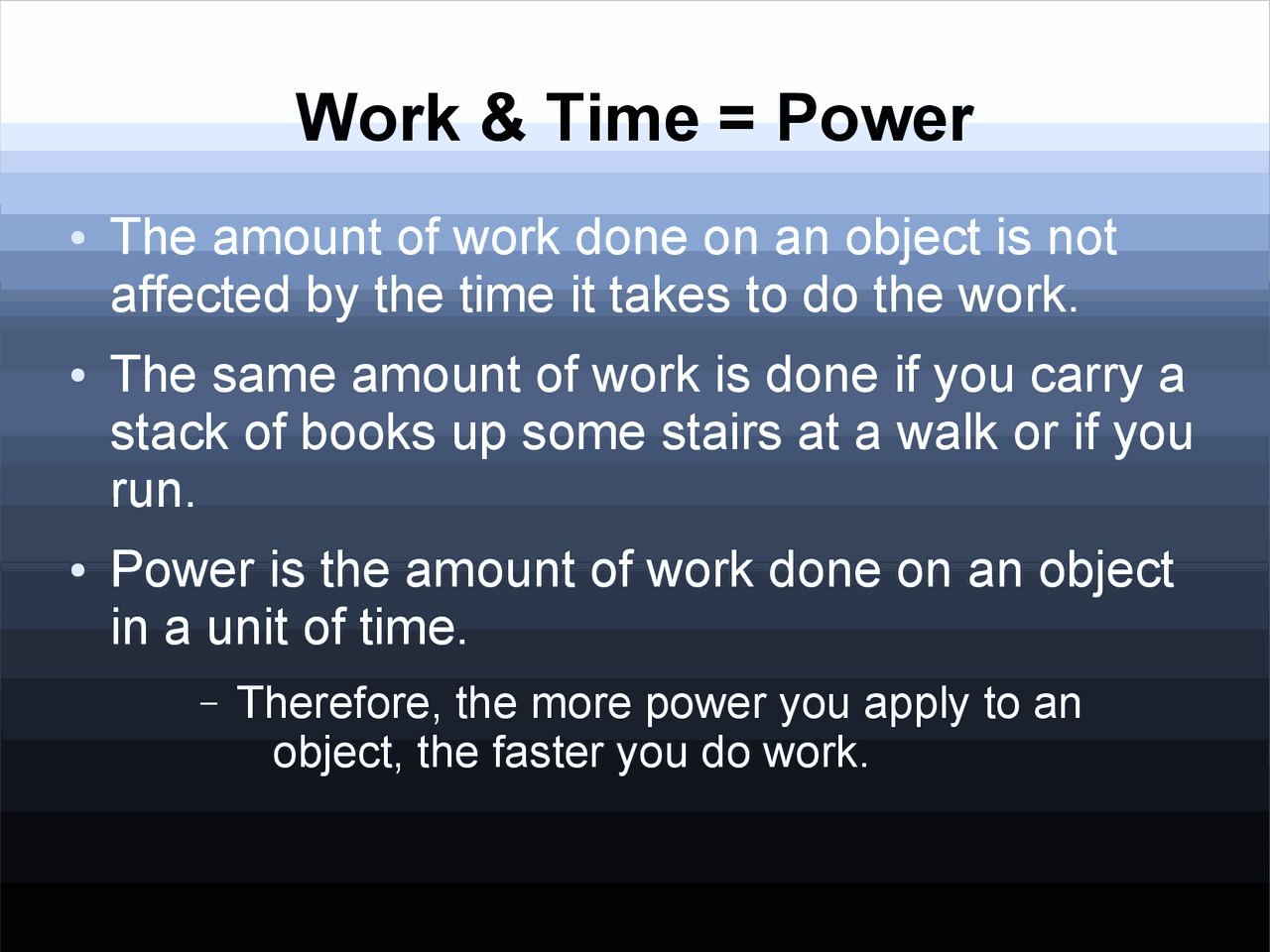 Work & Time = Power

• The amount of work done on an object is not affected by the time it takes to do the work.

• The same amount of work is done if you carry a stack of books up some stairs at a walk or if you run.

• Power is the amount of work done on an object in a unit of time.

– Therefore, the more power you apply to an object, the faster you do work.